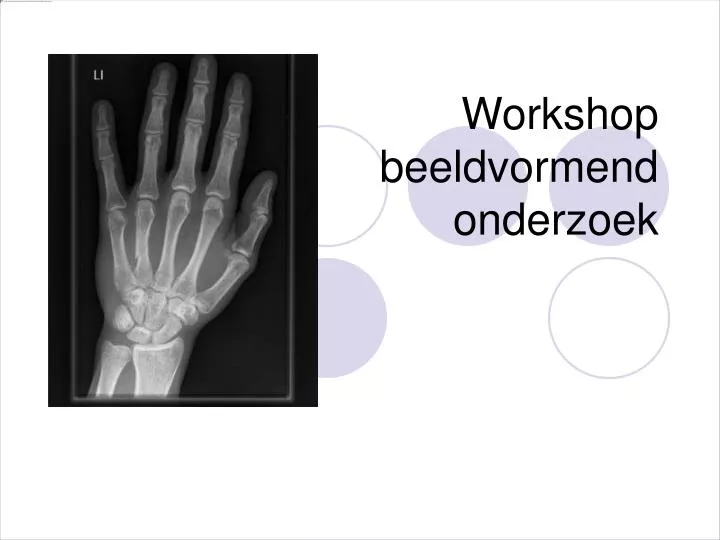 LI

Workshop beeldvormend onderzoek